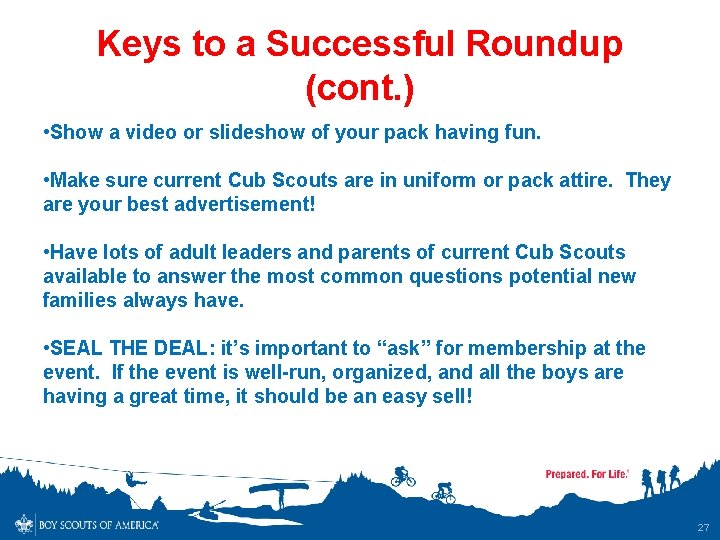 Keys to a Successful Roundup (cont.)

•Show a video or slideshow of your pack having fun.

•Make sure current Cub Scouts are in uniform or pack attire. They are your best advertisement!

•Have lots of adult leaders and parents of current Cub Scouts available to answer the most common questions potential new families always have.

•SEAL THE DEAL: it's important to "ask" for membership at the event. If the event is well-run, organized, and all the boys are having a great time, it should be an easy sell!

Prepared. For Life.®

BOY SCOUTS OF AMERICA®

27